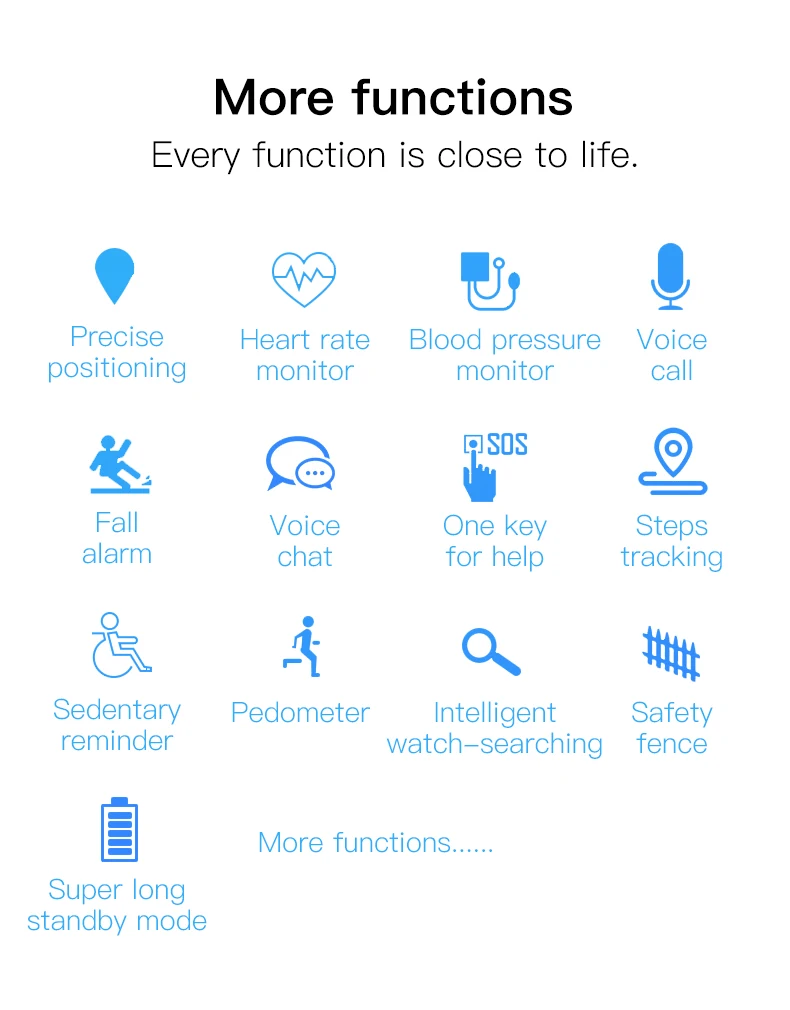 More functions

Every function is close to life.

Precise positioning

Heart rate monitor

Blood pressure monitor

Voice call

Fall alarm

Voice chat

SOS

One key for help

Steps tracking

Sedentary reminder

Pedometer

Intelligent watch-searching

Safety fence

Super long standby mode

More functions......